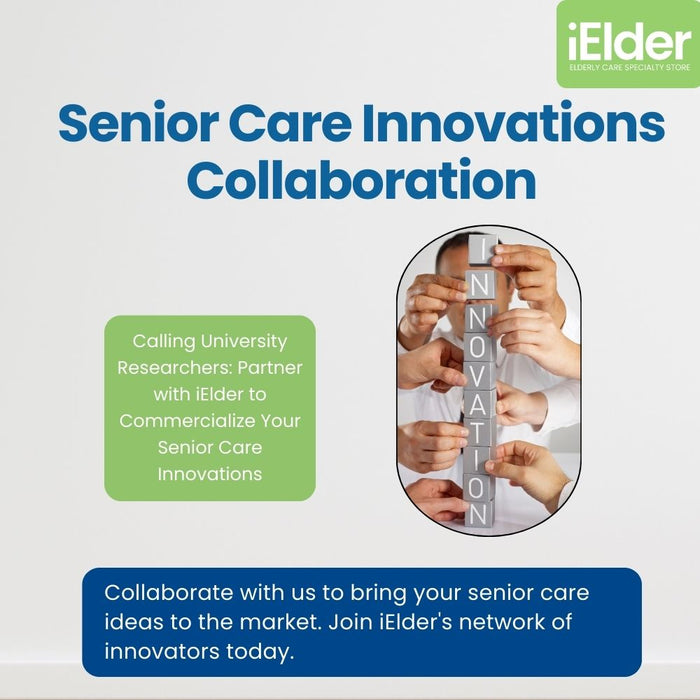 iElder
ELDERLY CARE SPECIALTY STORE

Senior Care Innovations Collaboration

Calling University Researchers: Partner with iElder to Commercialize Your Senior Care Innovations

INNOVATION

Collaborate with us to bring your senior care ideas to the market. Join iElder's network of innovators today.